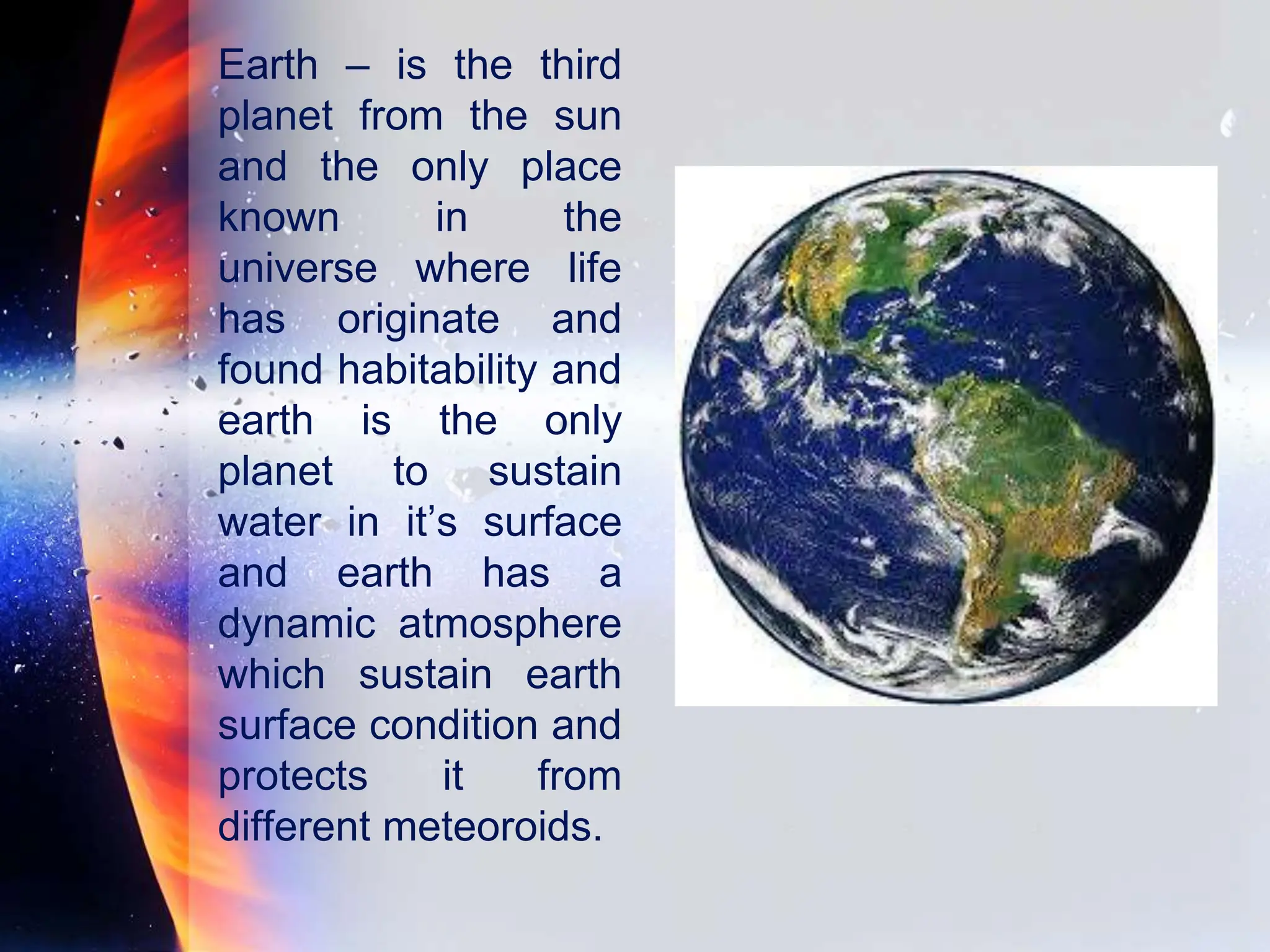 Earth – is the third planet from the sun and the only place known in the universe where life has originate and found habitability and earth is the only planet to sustain water in it’s surface and earth has a dynamic atmosphere which sustain earth surface condition and protects it from different meteoroids.